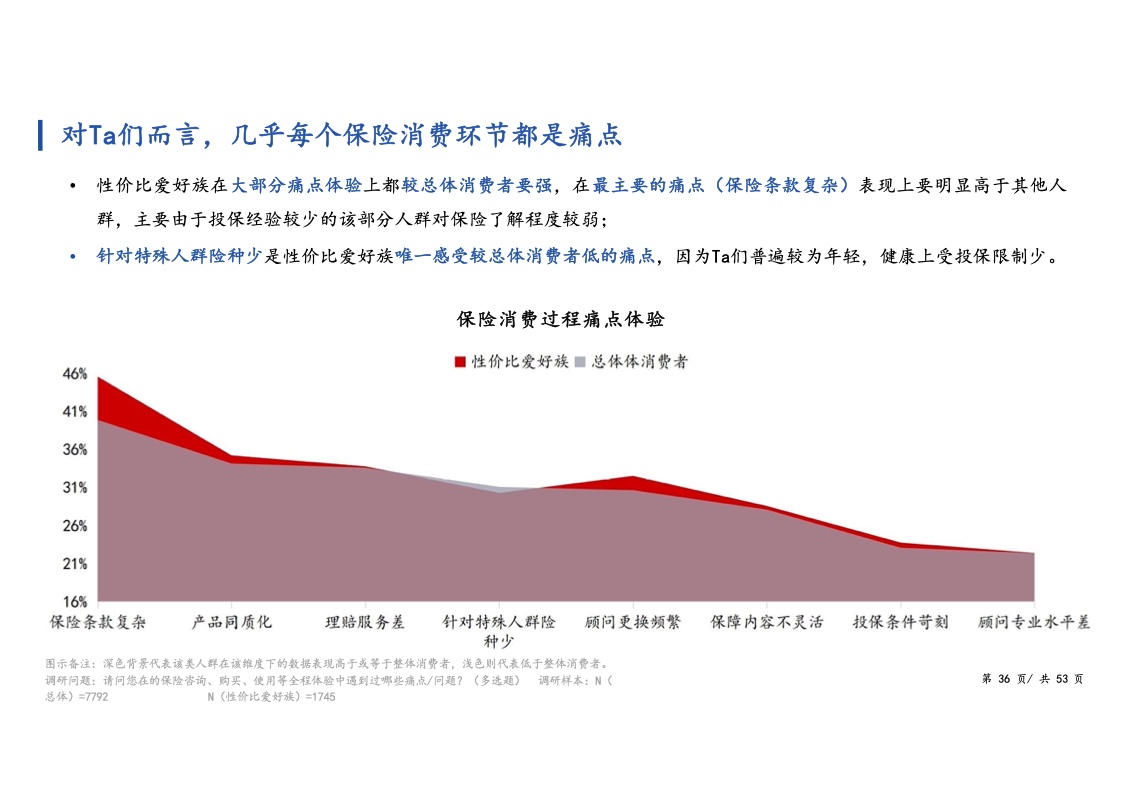 对Ta们而言，几乎每个保险消费环节都是痛点

• 性价比爱好族在大部分痛点体验上都较总体消费者要强，在最主要的痛点（保险条款复杂）表现上要明显高于其他人群，主要由于投保经验较少的该部分人群对保险了解程度较弱；

• 针对特殊人群险种少是性价比爱好族唯一感受较总体消费者低的痛点，因为Ta们普遍较为年轻，健康上受投保限制少。

保险消费过程痛点体验

性价比爱好族 总体体消费者

46%
41%
36%
31%
26%
21%
16%

保险条款复杂 产品同质化 理赔服务差 针对特殊人群险种少 顾问更换频繁 保障内容不灵活 投保条件苛刻 顾问专业水平差

图示备注：深色背景代表该类人群在该维度下的数据表现高于或等于整体消费者，浅色则代表低于整体消费者。
调研问题：请问您在的保险咨询、购买、使用等全程体验中遇到过哪些痛点/问题？（多选题） 调研样本：N（总体）=7792 N（性价比爱好族）=1745

第 36 页/ 共 53 页